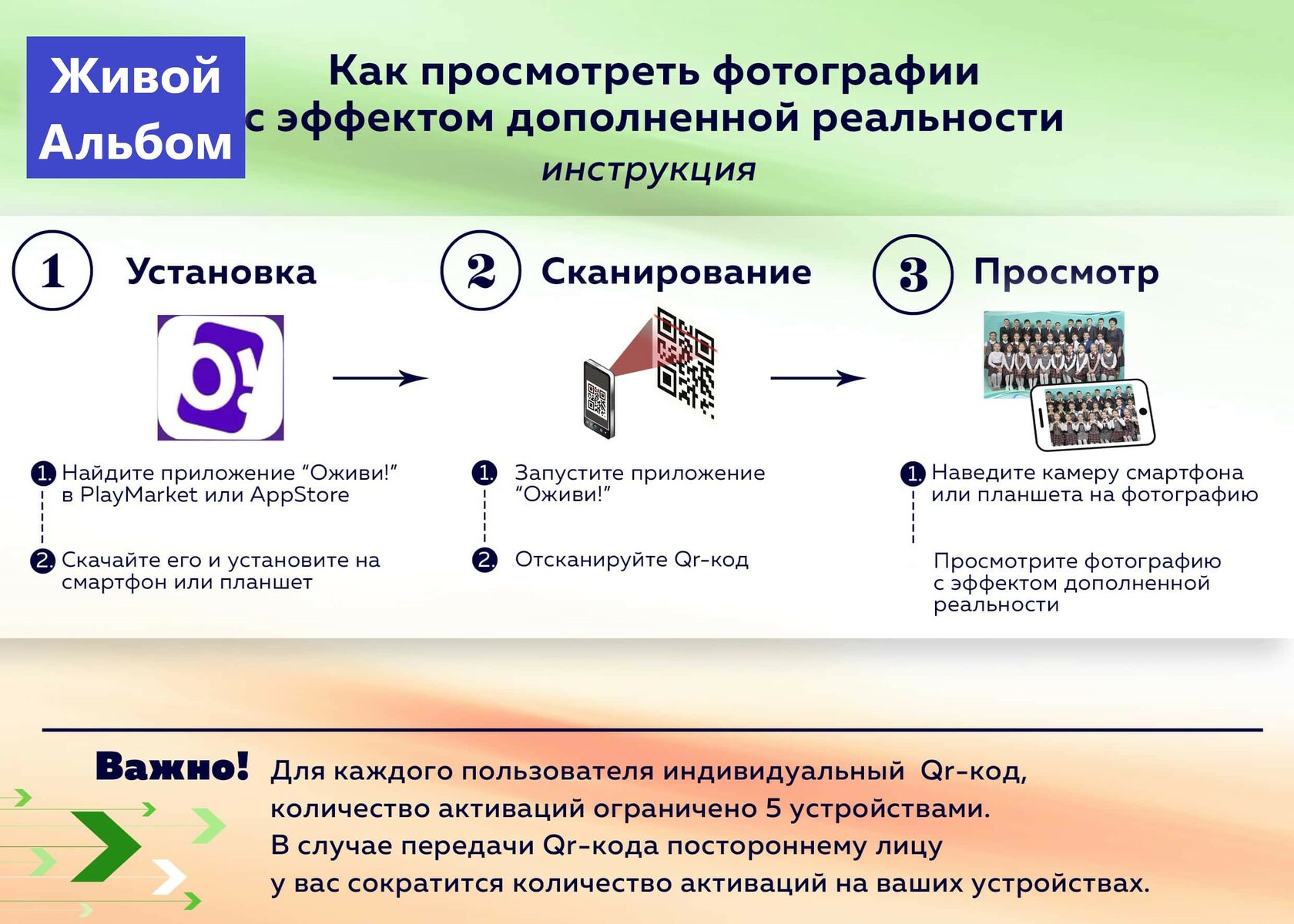 Живой Альбом

Как просмотреть фотографии с эффектом дополненной реальности
инструкция

1 Установка

1. Найдите приложение “Оживи!” в PlayMarket или AppStore

2. Скачайте его и установите на смартфон или планшет

2 Сканирование

1. Запустите приложение “Оживи!”

2. Отсканируйте Qr-код

3 Просмотр

1. Наведите камеру смартфона или планшета на фотографию

Просмотрите фотографию с эффектом дополненной реальности

Важно! Для каждого пользователя индивидуальный Qr-код, количество активаций ограничено 5 устройствами. В случае передачи Qr-кода постороннему лицу у вас сократится количество активаций на ваших устройствах.